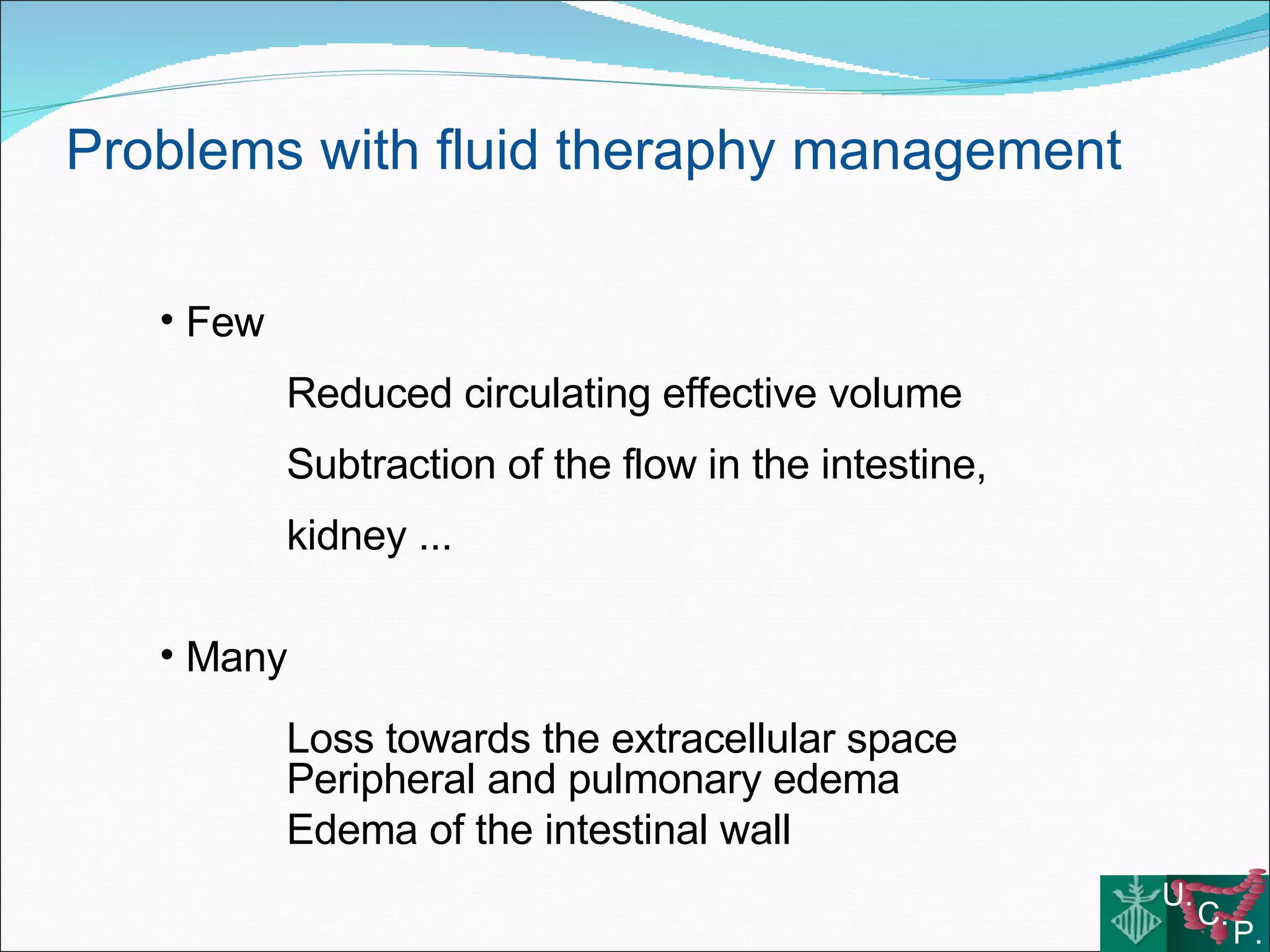 Problems with fluid theraphy management

• Few

Reduced circulating effective volume

Subtraction of the flow in the intestine,

kidney ...

• Many

Loss towards the extracellular space
Peripheral and pulmonary edema
Edema of the intestinal wall

U. C. P.